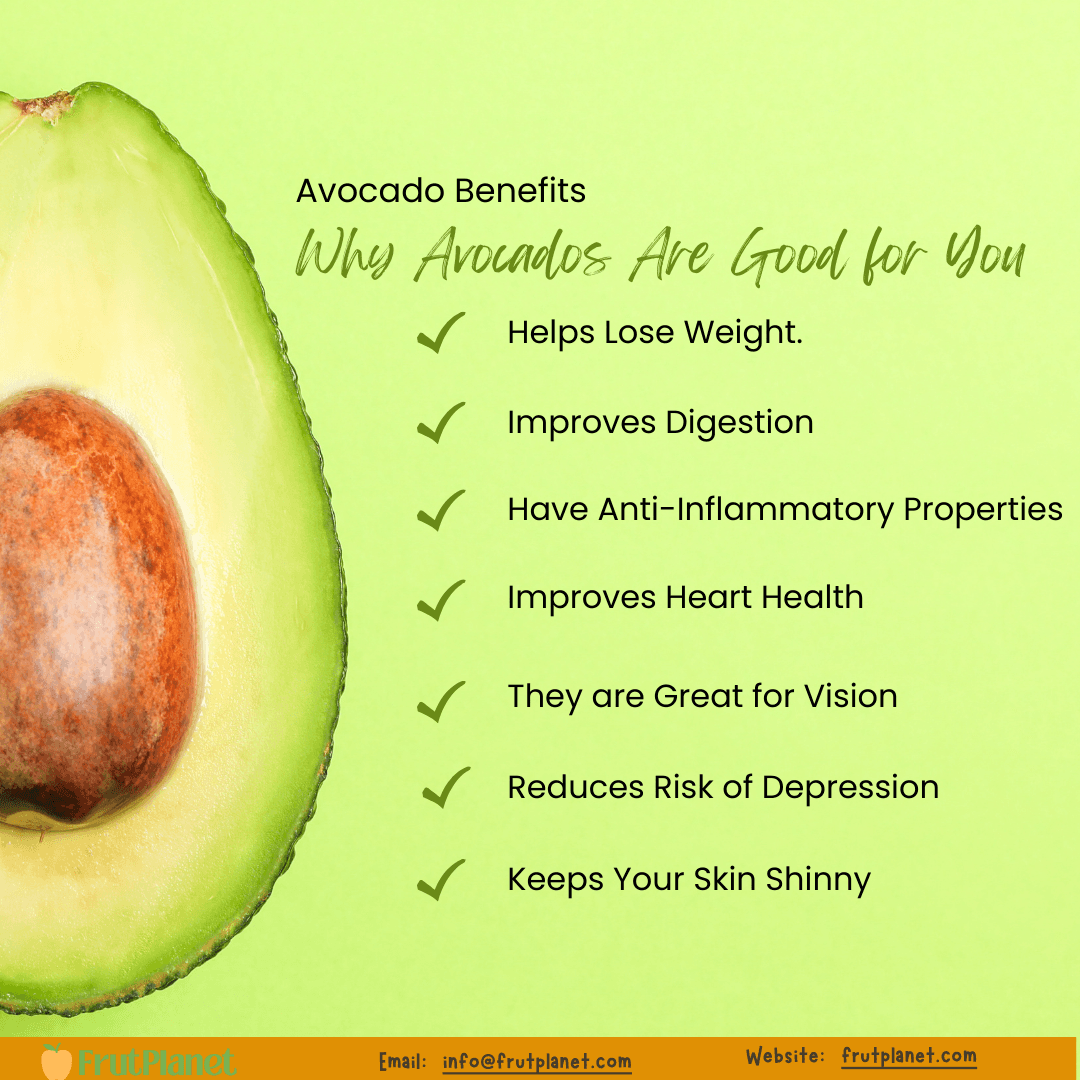 Avocado Benefits

Why Avocados Are Good for You

✓ Helps Lose Weight.

✓ Improves Digestion

✓ Have Anti-Inflammatory Properties

✓ Improves Heart Health

✓ They are Great for Vision

✓ Reduces Risk of Depression

✓ Keeps Your Skin Shinny

FrutPlanet Email: info@frutplanet.com Website: frutplanet.com